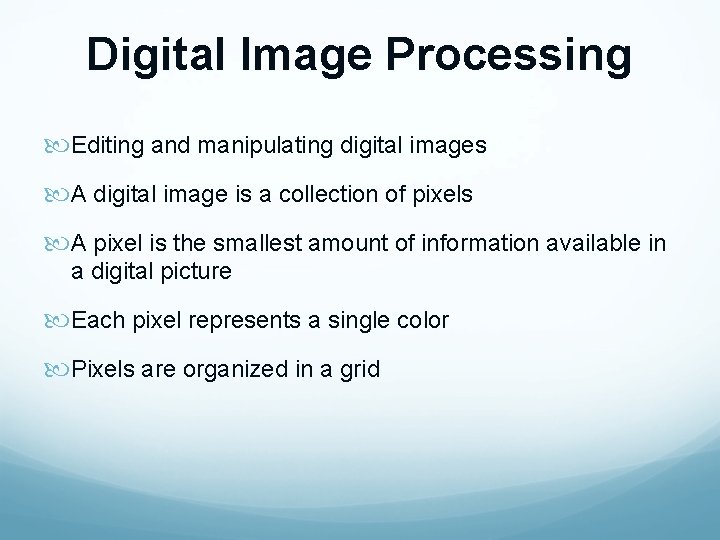 Digital Image Processing

Editing and manipulating digital images

A digital image is a collection of pixels

A pixel is the smallest amount of information available in a digital picture

Each pixel represents a single color

Pixels are organized in a grid